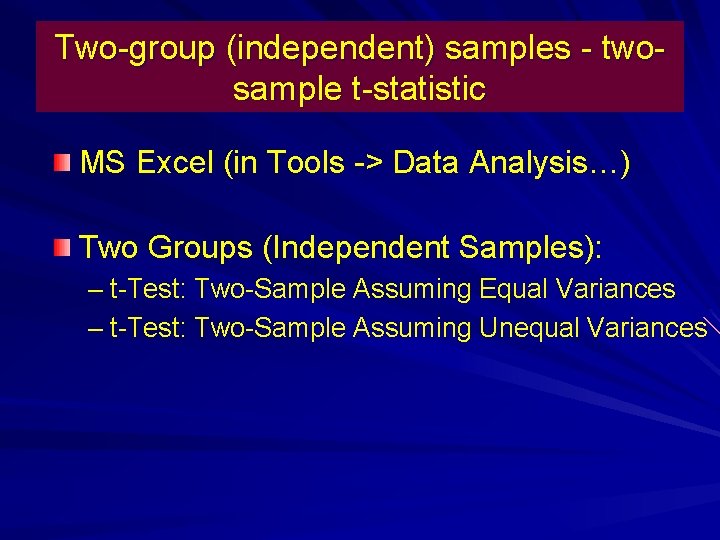 Two-group (independent) samples - two-sample t-statistic

MS Excel (in Tools -> Data Analysis…)

Two Groups (Independent Samples):
– t-Test: Two-Sample Assuming Equal Variances
– t-Test: Two-Sample Assuming Unequal Variances